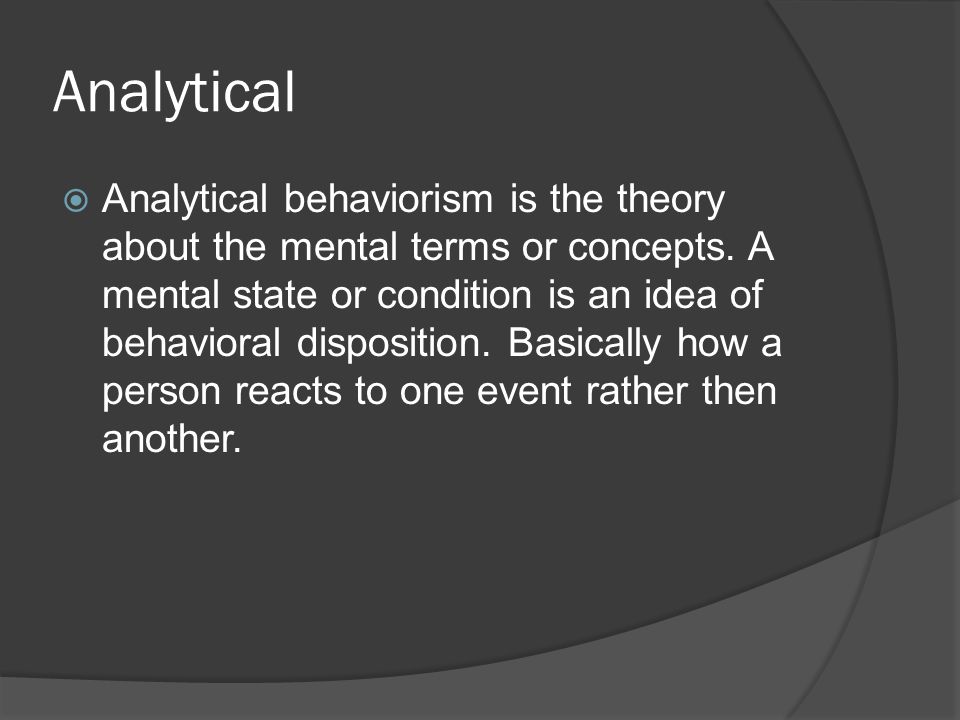 Analytical

Analytical behaviorism is the theory about the mental terms or concepts. A mental state or condition is an idea of behavioral disposition. Basically how a person reacts to one event rather then another.